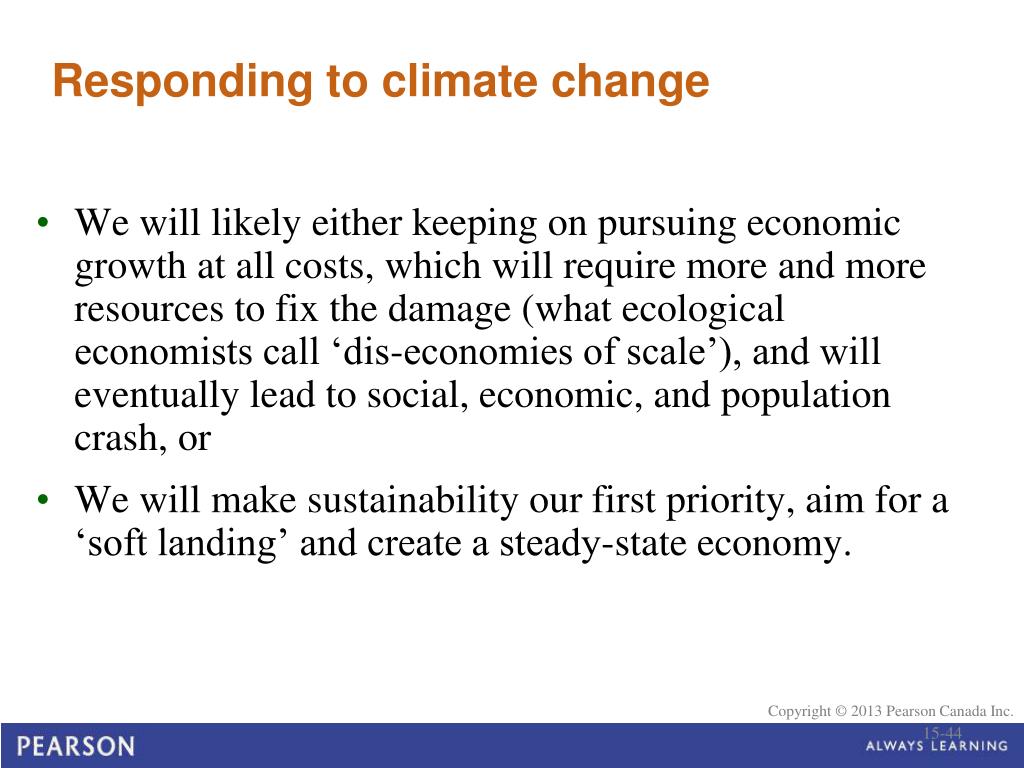 Responding to climate change

• We will likely either keeping on pursuing economic growth at all costs, which will require more and more resources to fix the damage (what ecological economists call ‘dis-economies of scale’), and will eventually lead to social, economic, and population crash, or

• We will make sustainability our first priority, aim for a ‘soft landing’ and create a steady-state economy.

Copyright © 2013 Pearson Canada Inc.

15-44

PEARSON

ALWAYS LEARNING